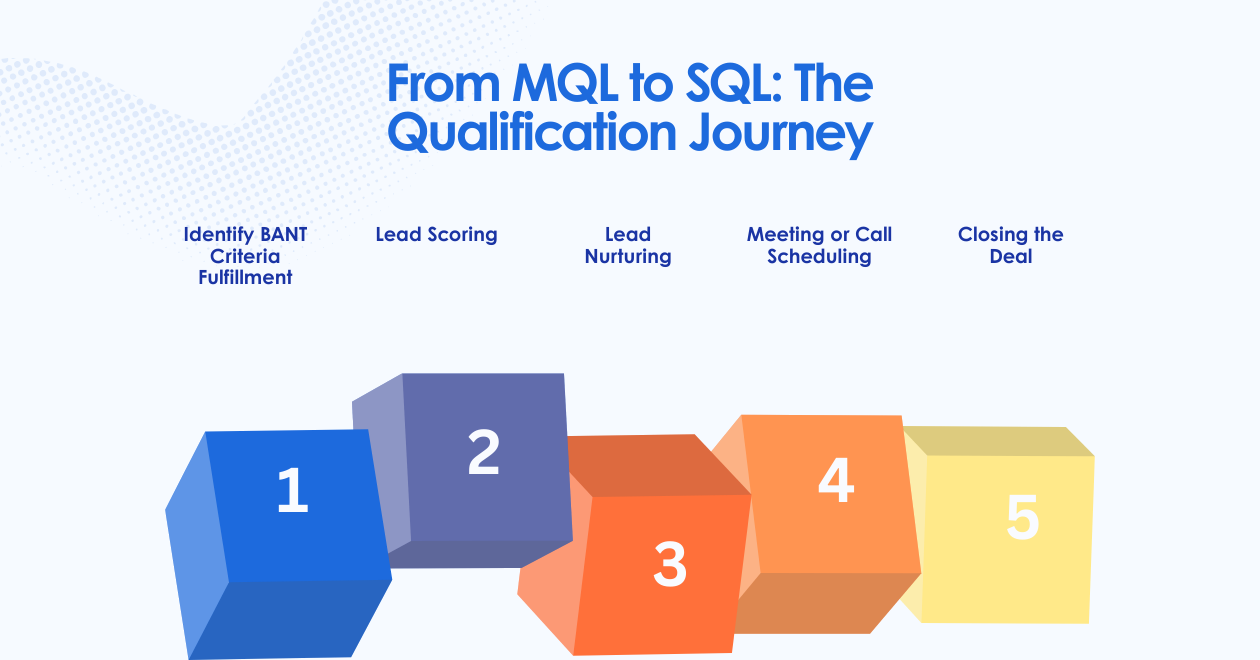 From MQL to SQL: The Qualification Journey

Identify BANT Criteria Fulfillment

Lead Scoring

Lead Nurturing

Meeting or Call Scheduling

Closing the Deal

1

2

3

4

5